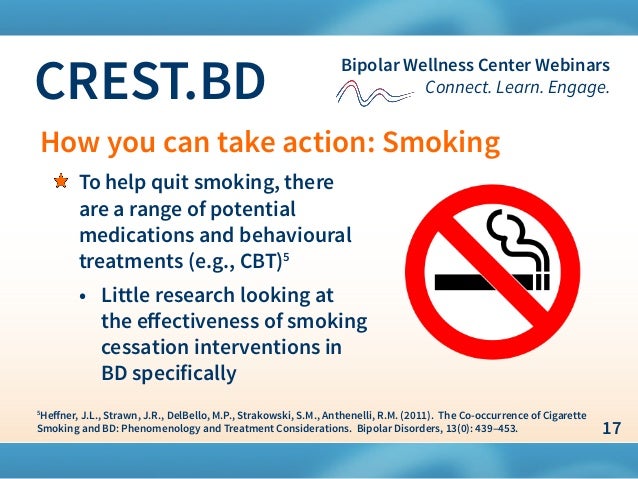 CREST.BD

Bipolar Wellness Center Webinars
Connect. Learn. Engage.

How you can take action: Smoking

To help quit smoking, there are a range of potential medications and behavioural treatments (e.g., CBT)$^5$

• Little research looking at the effectiveness of smoking cessation interventions in BD specifically

$^5$Heffner, J.L., Strawn, J.R., DelBello, M.P., Strakowski, S.M., Anthenelli, R.M. (2011). The Co-occurrence of Cigarette Smoking and BD: Phenomenology and Treatment Considerations. Bipolar Disorders, 13(0): 439–453.

17